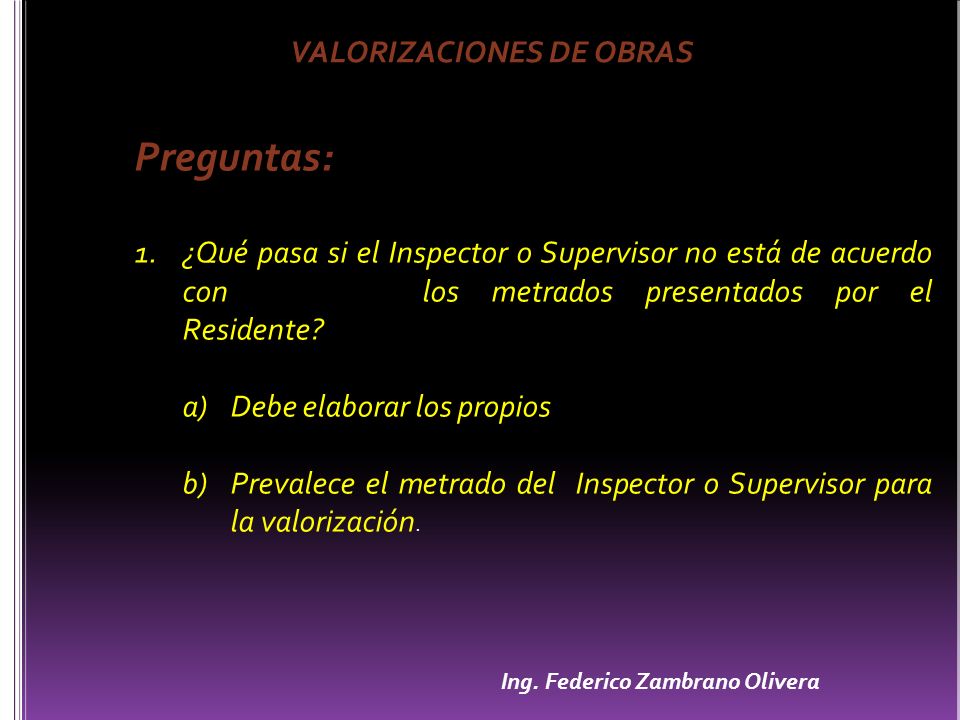 VALORIZACIONES DE OBRAS

Preguntas:

1. ¿Qué pasa si el Inspector o Supervisor no está de acuerdo con los metrados presentados por el Residente?

a) Debe elaborar los propios

b) Prevalece el metrado del Inspector o Supervisor para la valorización.

Ing. Federico Zambrano Olivera